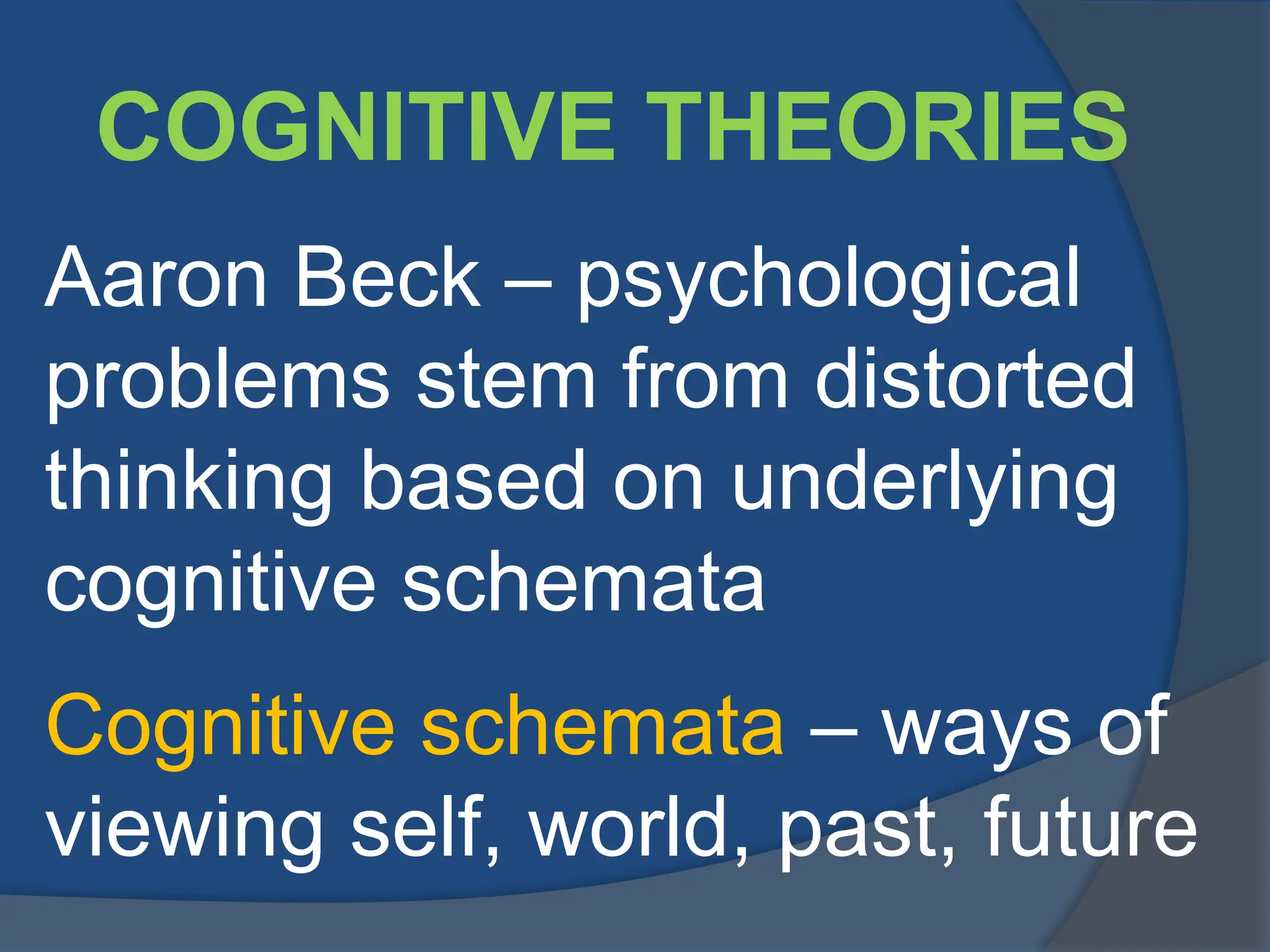 COGNITIVE THEORIES

Aaron Beck – psychological problems stem from distorted thinking based on underlying cognitive schemata

Cognitive schemata – ways of viewing self, world, past, future